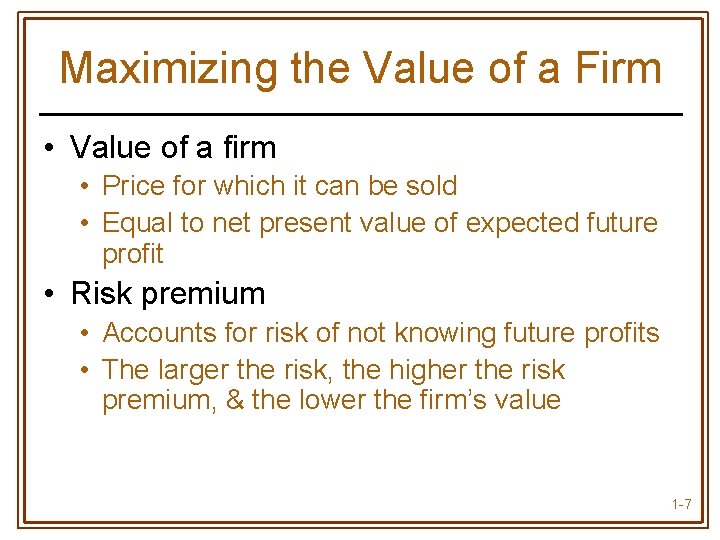 Maximizing the Value of a Firm

• Value of a firm
  • Price for which it can be sold
  • Equal to net present value of expected future profit
• Risk premium
  • Accounts for risk of not knowing future profits
  • The larger the risk, the higher the risk premium, & the lower the firm's value

1-7